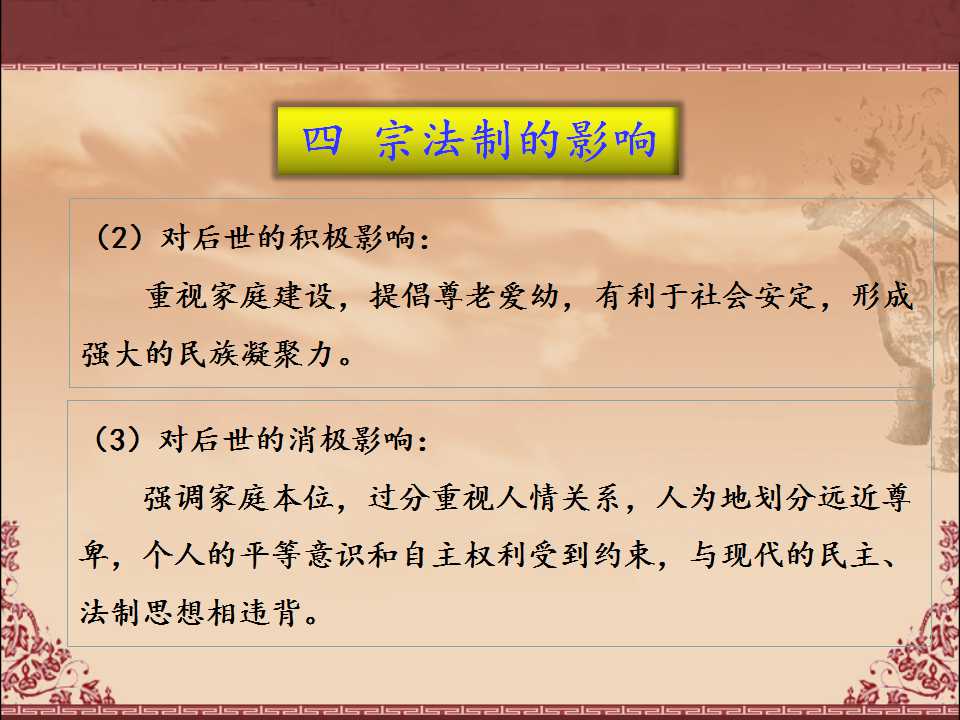 四 宗法制的影响

（2）对后世的积极影响：

重视家庭建设，提倡尊老爱幼，有利于社会安定，形成强大的民族凝聚力。

（3）对后世的消极影响：

强调家庭本位，过分重视人情关系，人为地划分远近尊卑，个人的平等意识和自主权利受到约束，与现代的民主、法制思想相违背。